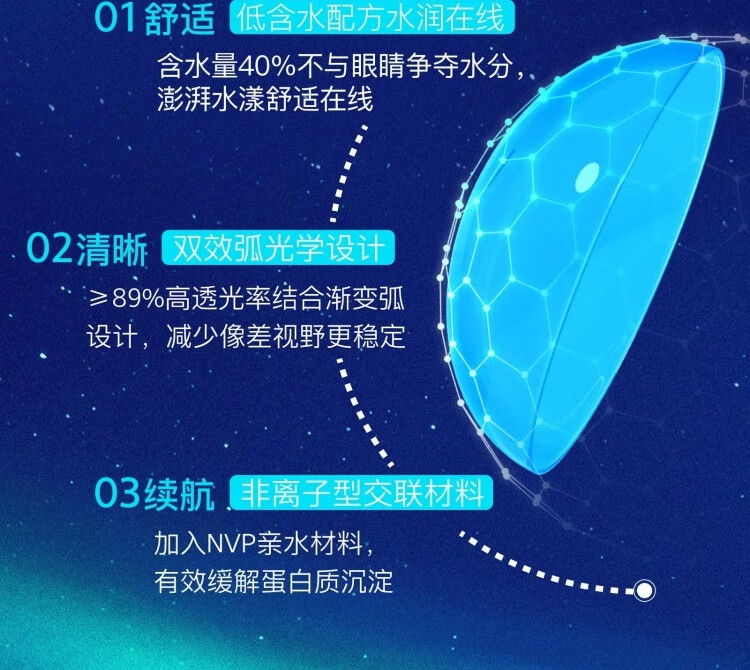 01舒适 低含水配方水润在线

含水量40%不与眼睛争夺水分，澎湃水漾舒适在线

02清晰 双效弧光学设计

≥89%高透光率结合渐变弧设计，减少像差视野更稳定

03续航 非离子型交联材料

加入NVP亲水材料，有效缓解蛋白质沉淀